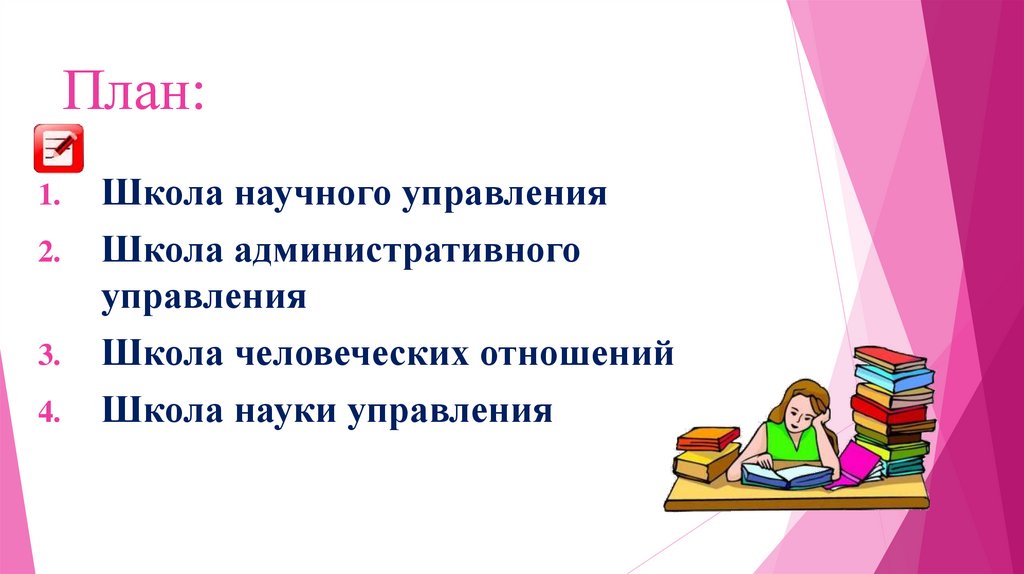 План:

1. Школа научного управления
2. Школа административного управления
3. Школа человеческих отношений
4. Школа науки управления